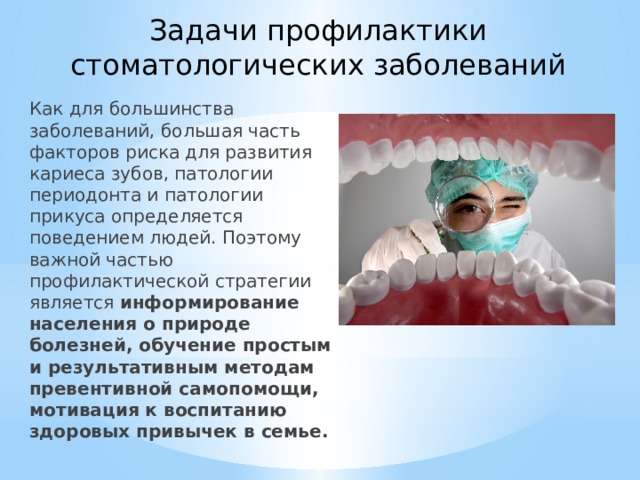 Задачи профилактики стоматологических заболеваний

Как для большинства заболеваний, большая часть факторов риска для развития кариеса зубов, патологии периодонта и патологии прикуса определяется поведением людей. Поэтому важной частью профилактической стратегии является информирование населения о природе болезней, обучение простым и результативным методам превентивной самопомощи, мотивация к воспитанию здоровых привычек в семье.